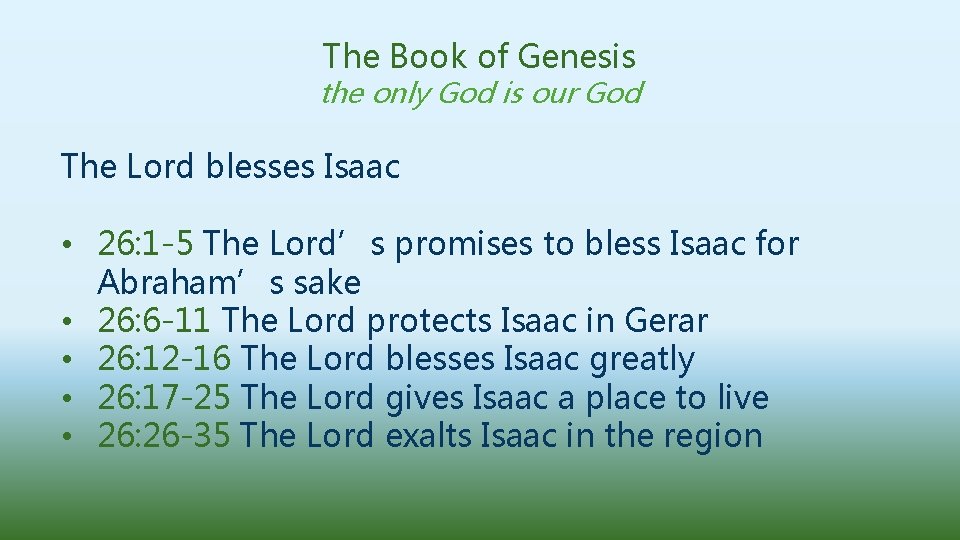 The Book of Genesis
the only God is our God

The Lord blesses Isaac

• 26:1-5 The Lord’s promises to bless Isaac for Abraham’s sake
• 26:6-11 The Lord protects Isaac in Gerar
• 26:12-16 The Lord blesses Isaac greatly
• 26:17-25 The Lord gives Isaac a place to live
• 26:26-35 The Lord exalts Isaac in the region